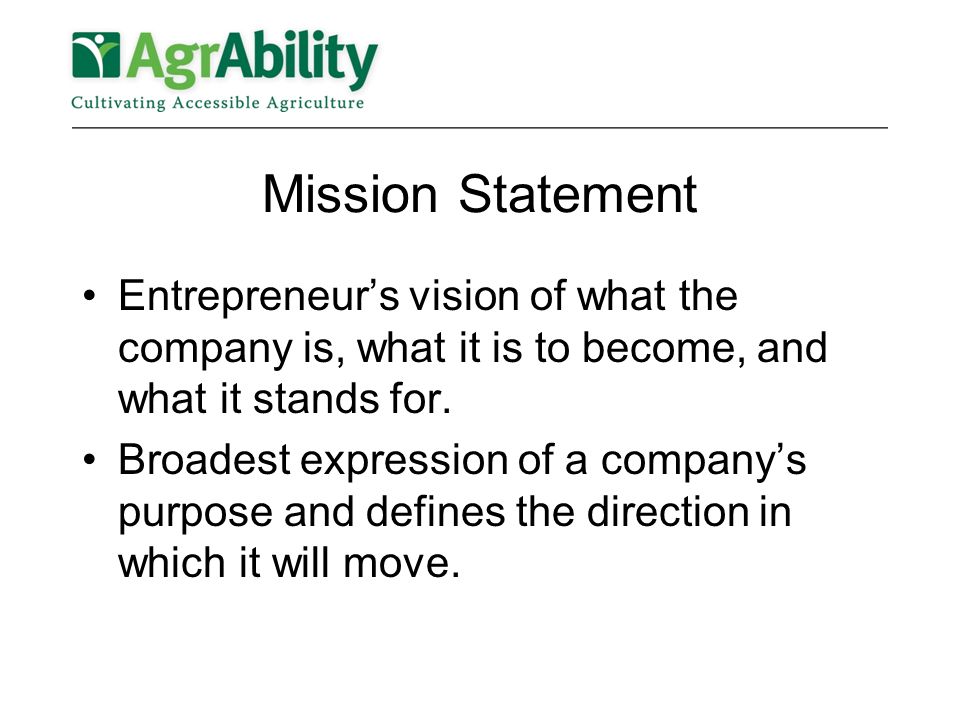 AgrAbility
Cultivating Accessible Agriculture

Mission Statement

• Entrepreneur’s vision of what the company is, what it is to become, and what it stands for.
• Broadest expression of a company’s purpose and defines the direction in which it will move.